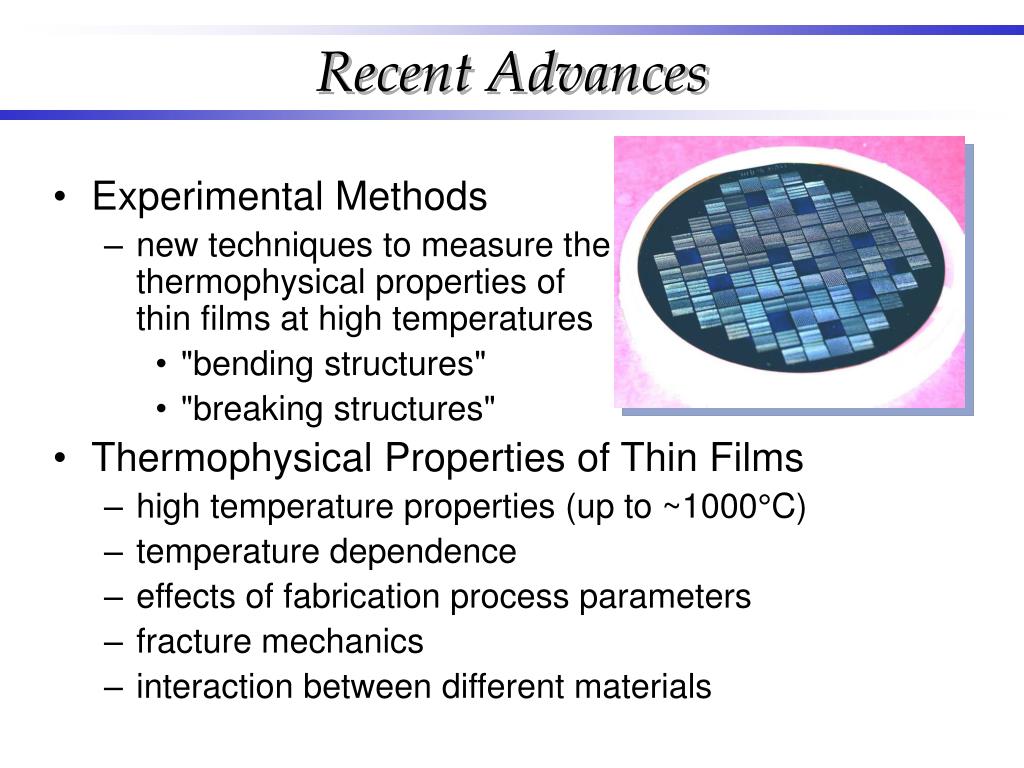 Recent Advances

• Experimental Methods
– new techniques to measure the thermophysical properties of thin films at high temperatures
• "bending structures"
• "breaking structures"
• Thermophysical Properties of Thin Films
– high temperature properties (up to ~1000°C)
– temperature dependence
– effects of fabrication process parameters
– fracture mechanics
– interaction between different materials